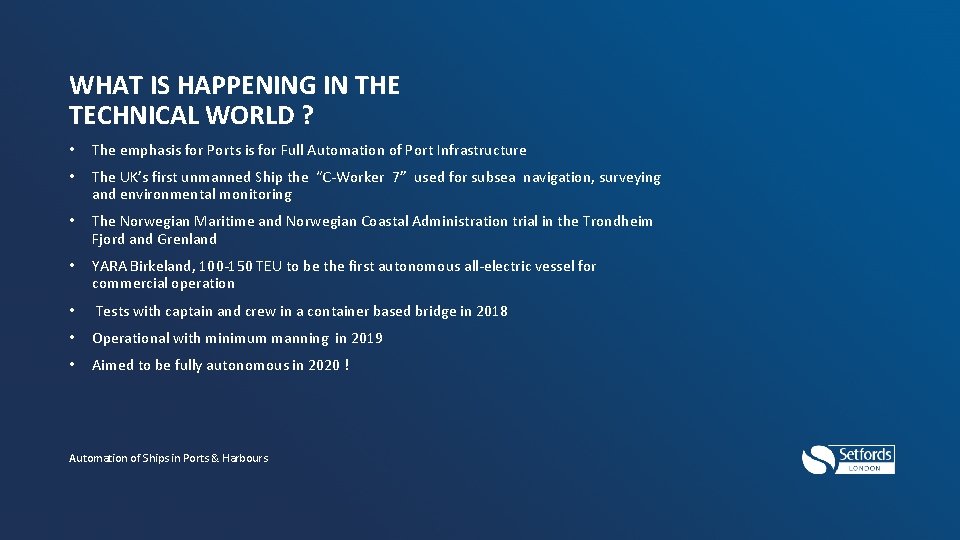 WHAT IS HAPPENING IN THE TECHNICAL WORLD ?

• The emphasis for Ports is for Full Automation of Port Infrastructure

• The UK's first unmanned Ship the "C-Worker 7" used for subsea navigation, surveying and environmental monitoring

• The Norwegian Maritime and Norwegian Coastal Administration trial in the Trondheim Fjord and Grenland

• YARA Birkeland, 100-150 TEU to be the first autonomous all-electric vessel for commercial operation

• Tests with captain and crew in a container based bridge in 2018

• Operational with minimum manning in 2019

• Aimed to be fully autonomous in 2020 !

Automation of Ships in Ports & Harbours

Setfords
LONDON